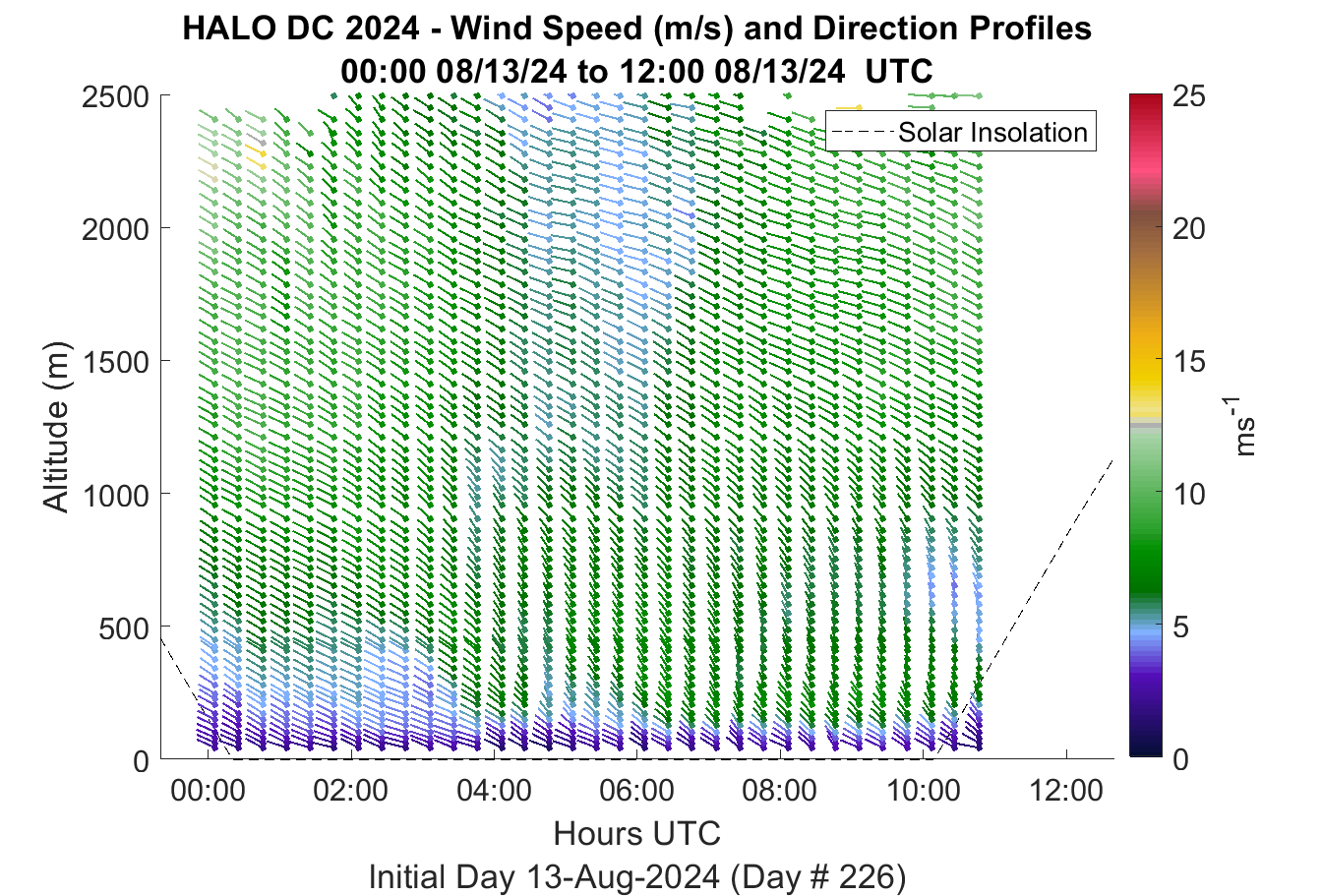 HALO DC 2024 - Wind Speed (m/s) and Direction Profiles
00:00 08/13/24 to 12:00 08/13/24 UTC

Solar Insolation

Altitude (m)

2500
2000
1500
1000
500
0

00:00
02:00
04:00
06:00
08:00
10:00
12:00

Hours UTC

Initial Day 13-Aug-2024 (Day # 226)

25
20
15
10
5
0

$ms^{-1}$